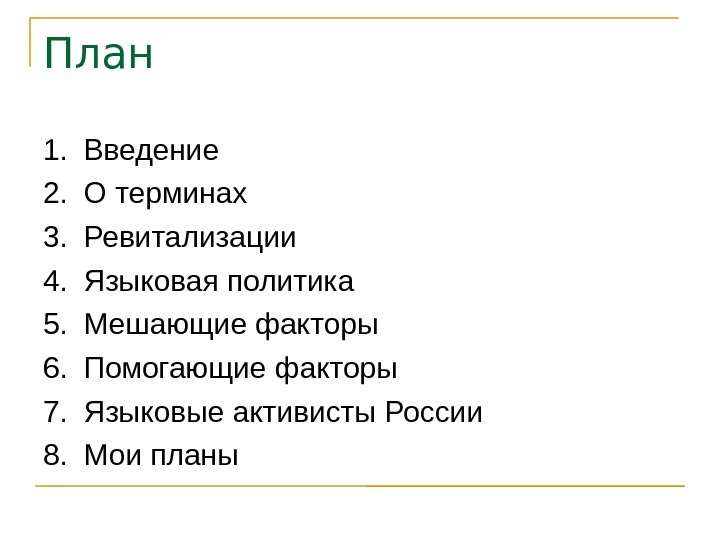 План

1. Введение
2. О терминах
3. Ревитализации
4. Языковая политика
5. Мешающие факторы
6. Помогающие факторы
7. Языковые активисты России
8. Мои планы